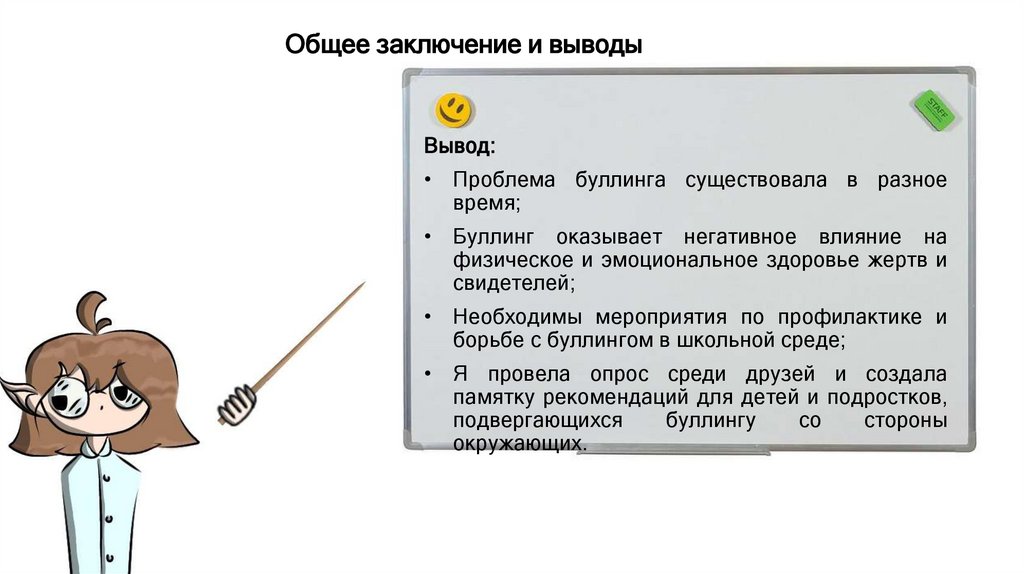 Общее заключение и выводы

STAFF

Вывод:

• Проблема буллинга существовала в разное время;

• Буллинг оказывает негативное влияние на физическое и эмоциональное здоровье жертв и свидетелей;

• Необходимы мероприятия по профилактике и борьбе с буллингом в школьной среде;

• Я провела опрос среди друзей и создала памятку рекомендаций для детей и подростков, подвергающихся буллингу со стороны окружающих.